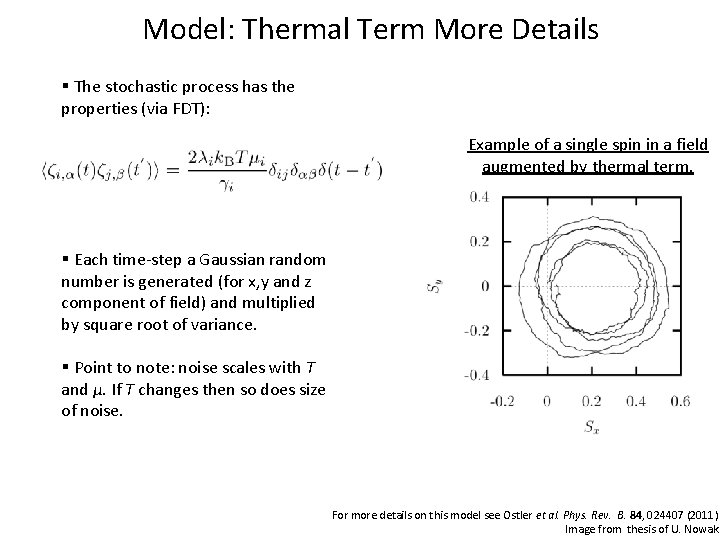 Model: Thermal Term More Details

▪ The stochastic process has the properties (via FDT):

$\langle \zeta_{i,\alpha}(t)\zeta_{j,\beta}(t')\rangle = \frac{2\lambda_i k_B T \mu_i}{\gamma_i}\delta_{ij}\delta_{\alpha\beta}\delta(t-t')$

▪ Each time-step a Gaussian random number is generated (for x,y and z component of field) and multiplied by square root of variance.

▪ Point to note: noise scales with $T$ and $\mu$. If $T$ changes then so does size of noise.

Example of a single spin in a field augmented by thermal term.

0.4
0.2
0
-0.2
-0.4
$S_y$
-0.2
0
0.2
0.4
0.6
$S_x$

For more details on this model see Ostler et al. Phys. Rev. B. 84, 024407 (2011)
Image from thesis of U. Nowak